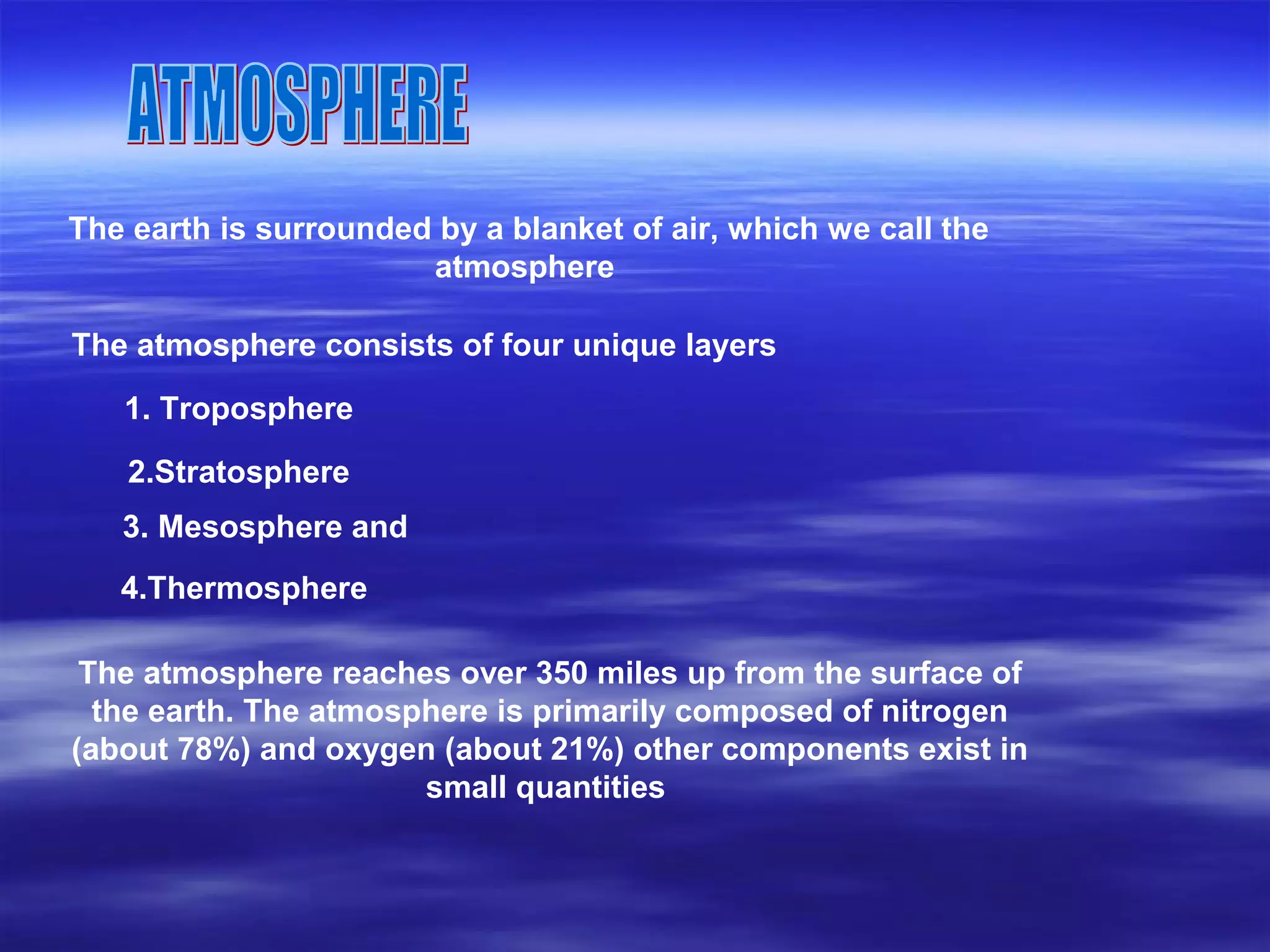 ATMOSPHERE

The earth is surrounded by a blanket of air, which we call the atmosphere

The atmosphere consists of four unique layers

1. Troposphere

2.Stratosphere

3. Mesosphere and

4.Thermosphere

The atmosphere reaches over 350 miles up from the surface of the earth. The atmosphere is primarily composed of nitrogen (about 78%) and oxygen (about 21%) other components exist in small quantities